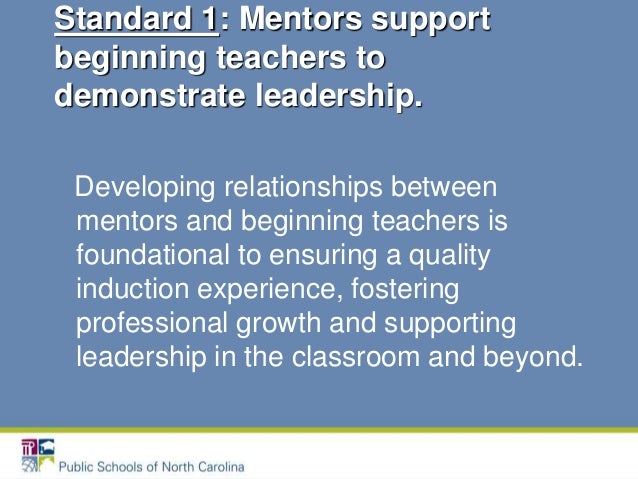 Standard 1: Mentors support beginning teachers to demonstrate leadership.

Developing relationships between mentors and beginning teachers is foundational to ensuring a quality induction experience, fostering professional growth and supporting leadership in the classroom and beyond.

Public Schools of North Carolina